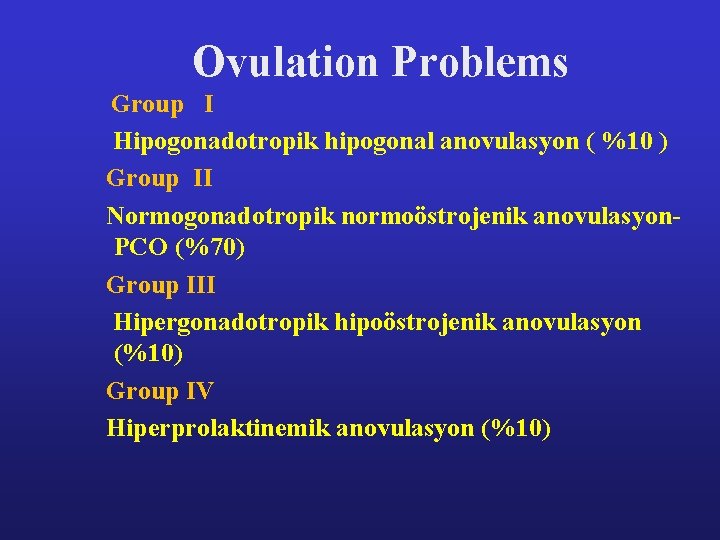 Ovulation Problems

Group I

Hipogonadotropik hipogonal anovulasyon ( %10 )

Group II

Normogonadotropik normoöstrojenik anovulasyon-PCO (%70)

Group III

Hipergonadotropik hipoöstrojenik anovulasyon (%10)

Group IV

Hiperprolaktinemik anovulasyon (%10)